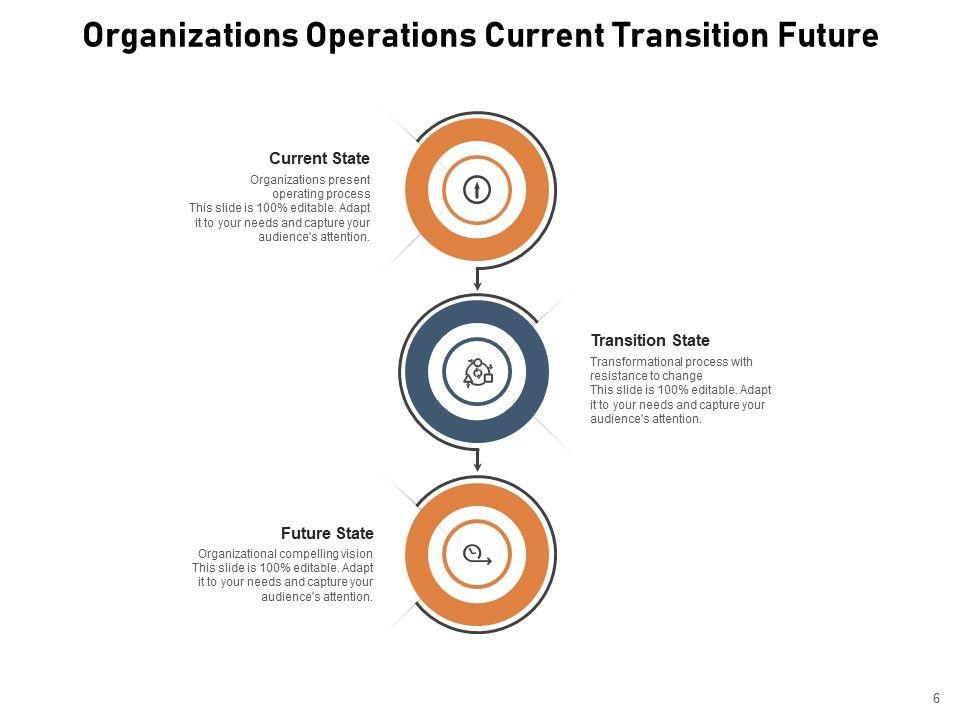 Organizations Operations Current Transition Future

Current State
Organizations present operating process
This slide is 100% editable. Adapt it to your needs and capture your audience's attention.

Transition State
Transformational process with resistance to change
This slide is 100% editable. Adapt it to your needs and capture your audience's attention.

Future State
Organizational compelling vision
This slide is 100% editable. Adapt it to your needs and capture your audience's attention.

6